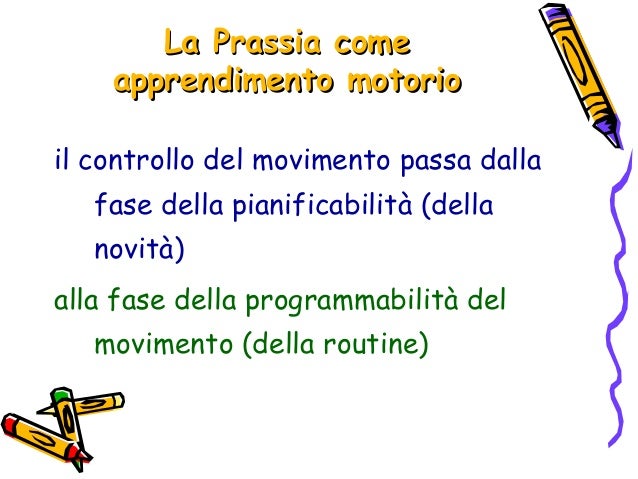 La Prassia come apprendimento motorio

il controllo del movimento passa dalla fase della pianificabilità (della novità)

alla fase della programmabilità del movimento (della routine)